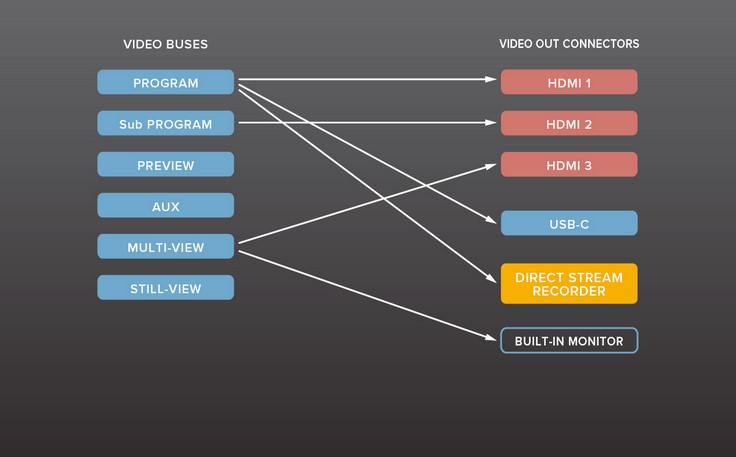 VIDEO BUSES

PROGRAM

Sub PROGRAM

PREVIEW

AUX

MULTI-VIEW

STILL-VIEW

VIDEO OUT CONNECTORS

HDMI 1

HDMI 2

HDMI 3

USB-C

DIRECT STREAM RECORDER

BUILT-IN MONITOR